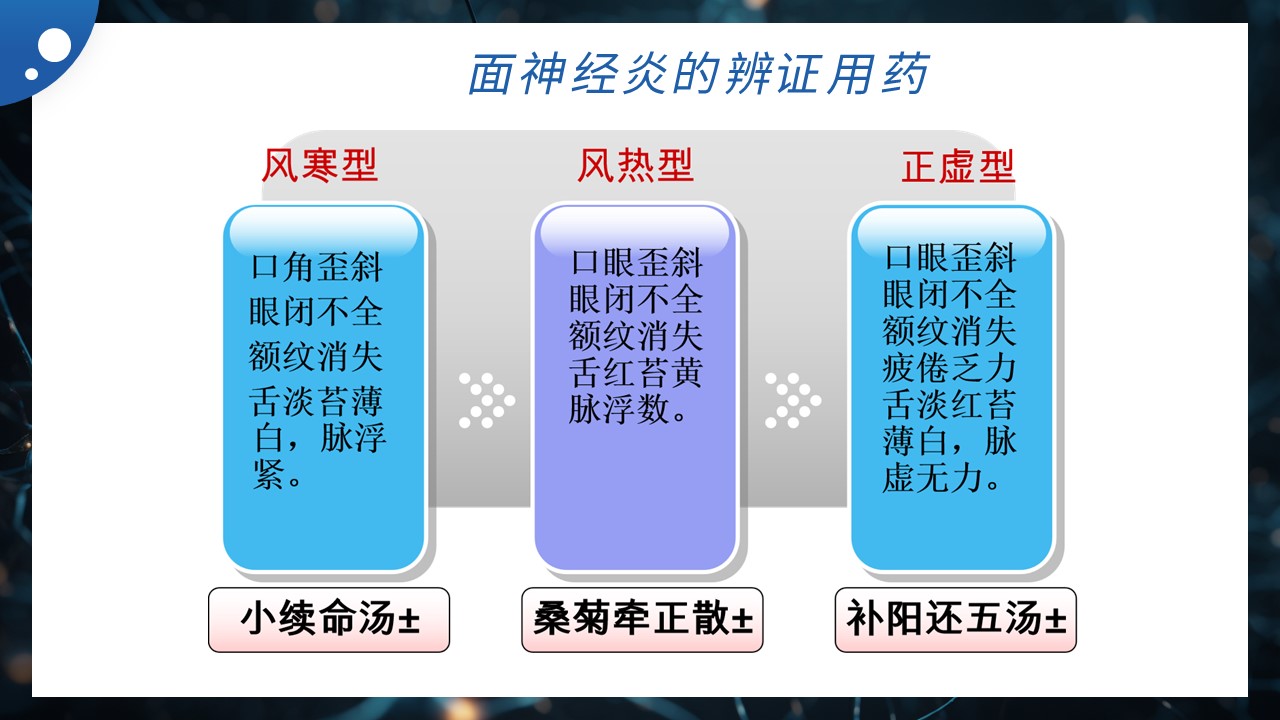 面神经炎的辨证用药

风寒型

口角歪斜
眼闭不全
额纹消失
舌淡苔薄白，脉浮紧。

小续命汤±

风热型

口眼歪斜
眼闭不全
额纹消失
舌红苔黄
脉浮数。

桑菊牵正散±

正虚型

口眼歪斜
眼闭不全
额纹消失
疲倦乏力
舌淡红苔薄白，脉虚无力。

补阳还五汤±